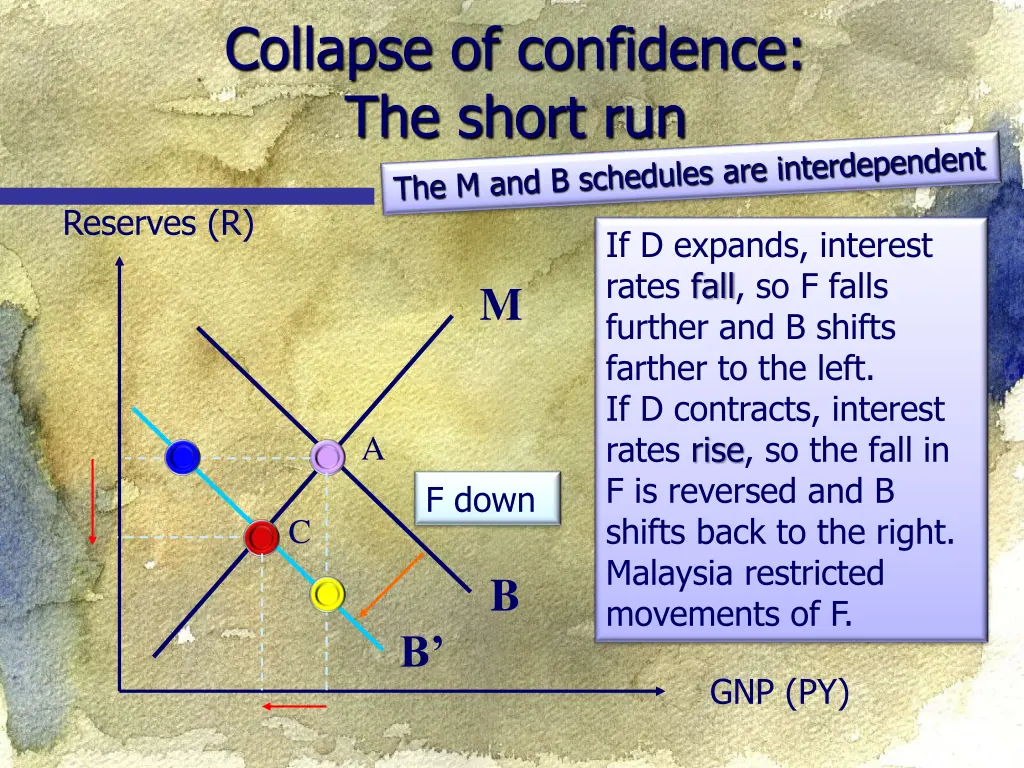 Collapse of confidence:
The short run

The M and B schedules are interdependent

Reserves (R)

M

A

C

F down

B

B’

GNP (PY)

If D expands, interest rates fall, so F falls further and B shifts farther to the left.
If D contracts, interest rates rise, so the fall in F is reversed and B shifts back to the right.
Malaysia restricted movements of F.